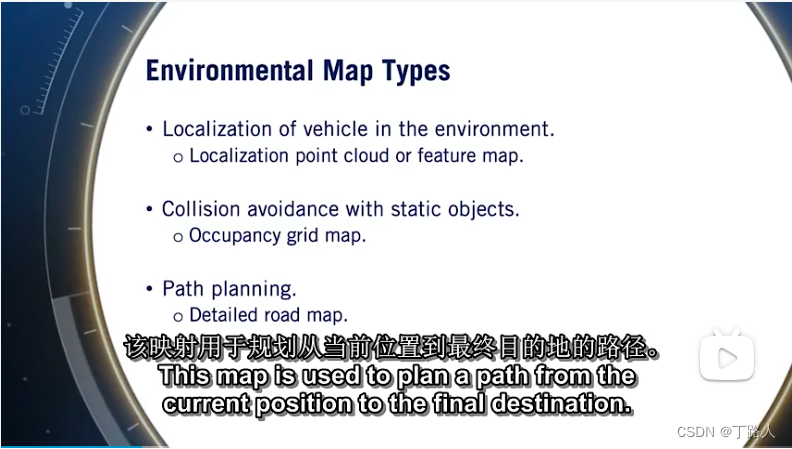 Environmental Map Types

• Localization of vehicle in the environment.
o Localization point cloud or feature map.

• Collision avoidance with static objects.
o Occupancy grid map.

• Path planning.
o Detailed road map.

该映射用于规划从当前位置到最终目的地的路径。
This map is used to plan a path from the current position to the final destination.

CSDN @丁路人